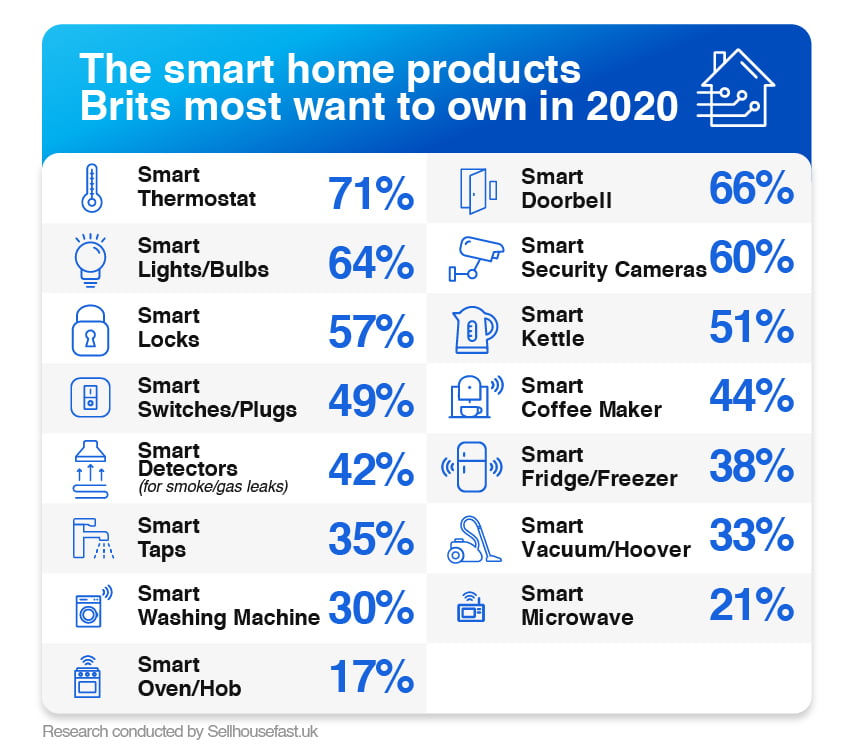 The smart home products Brits most want to own in 2020

Smart Thermostat 71%

Smart Lights/Bulbs 64%

Smart Locks 57%

Smart Switches/Plugs 49%

Smart Detectors (for smoke/gas leaks) 42%

Smart Taps 35%

Smart Washing Machine 30%

Smart Oven/Hob 17%

Smart Doorbell 66%

Smart Security Cameras 60%

Smart Kettle 51%

Smart Coffee Maker 44%

Smart Fridge/Freezer 38%

Smart Vacuum/Hoover 33%

Smart Microwave 21%

Research conducted by Sellhousefast.uk